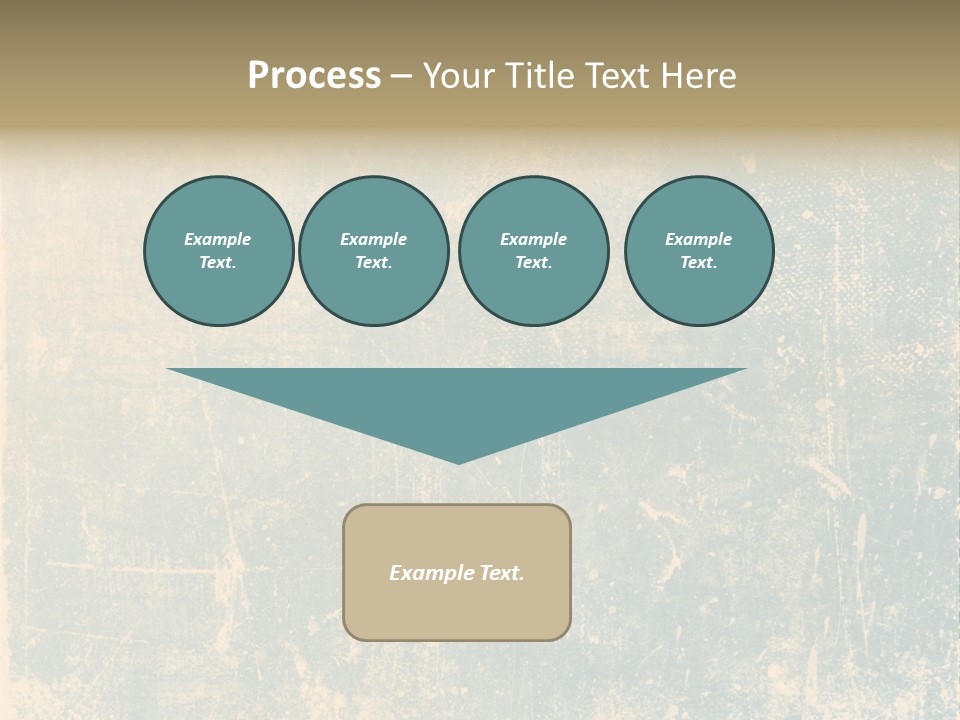 Process – Your Title Text Here

Example Text.

Example Text.

Example Text.

Example Text.

Example Text.